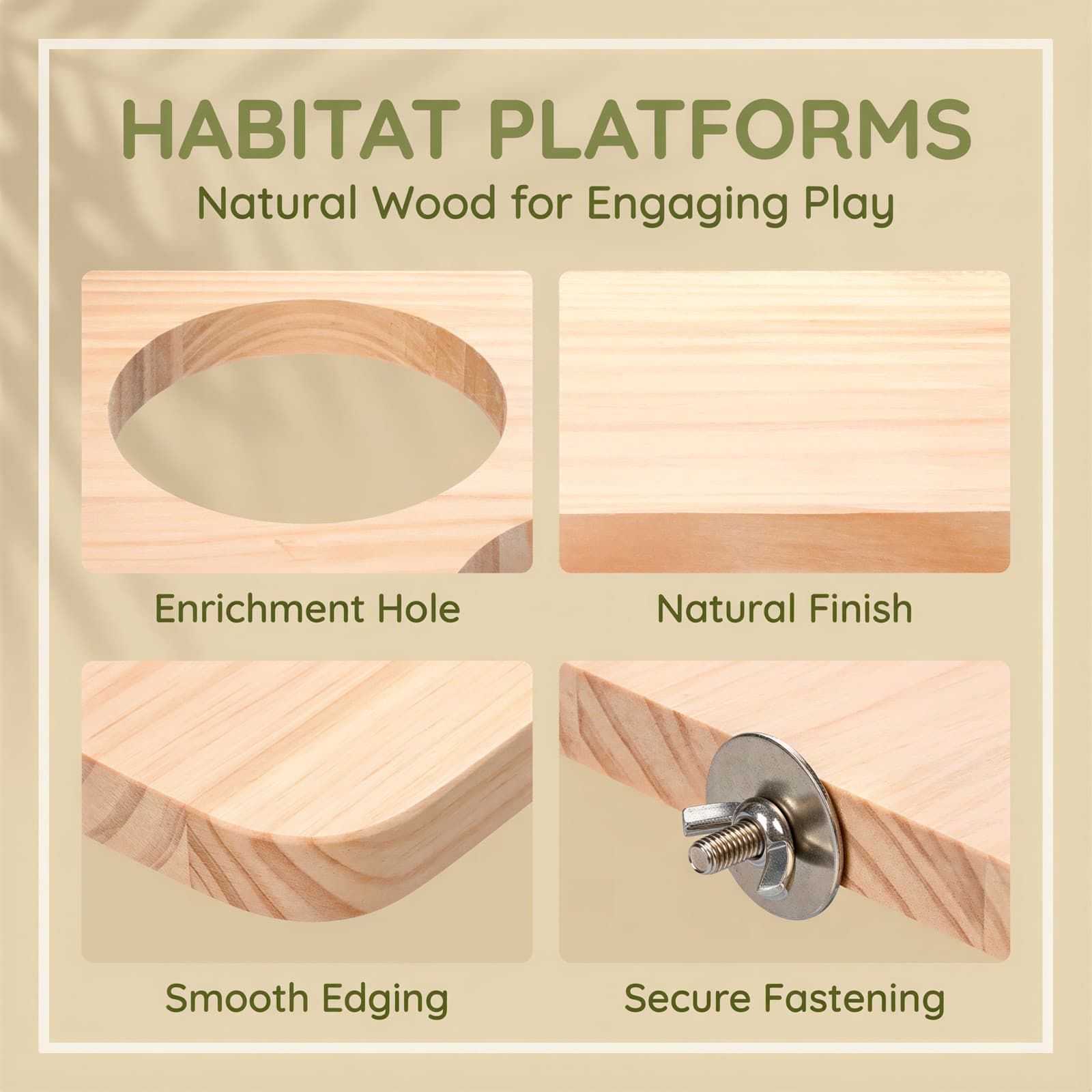 HABITAT PLATFORMS

Natural Wood for Engaging Play

Enrichment Hole

Natural Finish

Smooth Edging

Secure Fastening